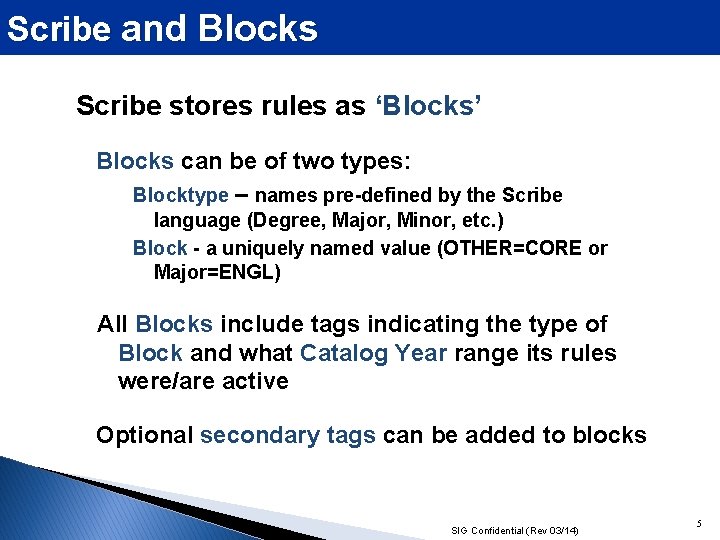 Scribe and Blocks

Scribe stores rules as ‘Blocks’

Blocks can be of two types:

Blocktype – names pre-defined by the Scribe language (Degree, Major, Minor, etc.)

Block - a uniquely named value (OTHER=CORE or Major=ENGL)

All Blocks include tags indicating the type of Block and what Catalog Year range its rules were/are active

Optional secondary tags can be added to blocks

SIG Confidential (Rev 03/14)

5